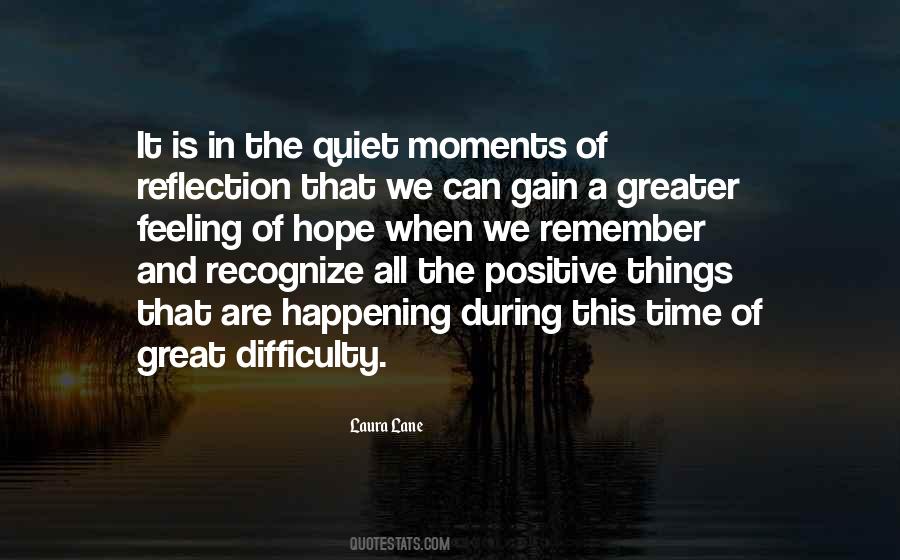 It is in the quiet moments of reflection that we can gain a greater feeling of hope when we remember and recognize all the positive things that are happening during this time of great difficulty.

Laura Lane

QUOTESTATS.COM